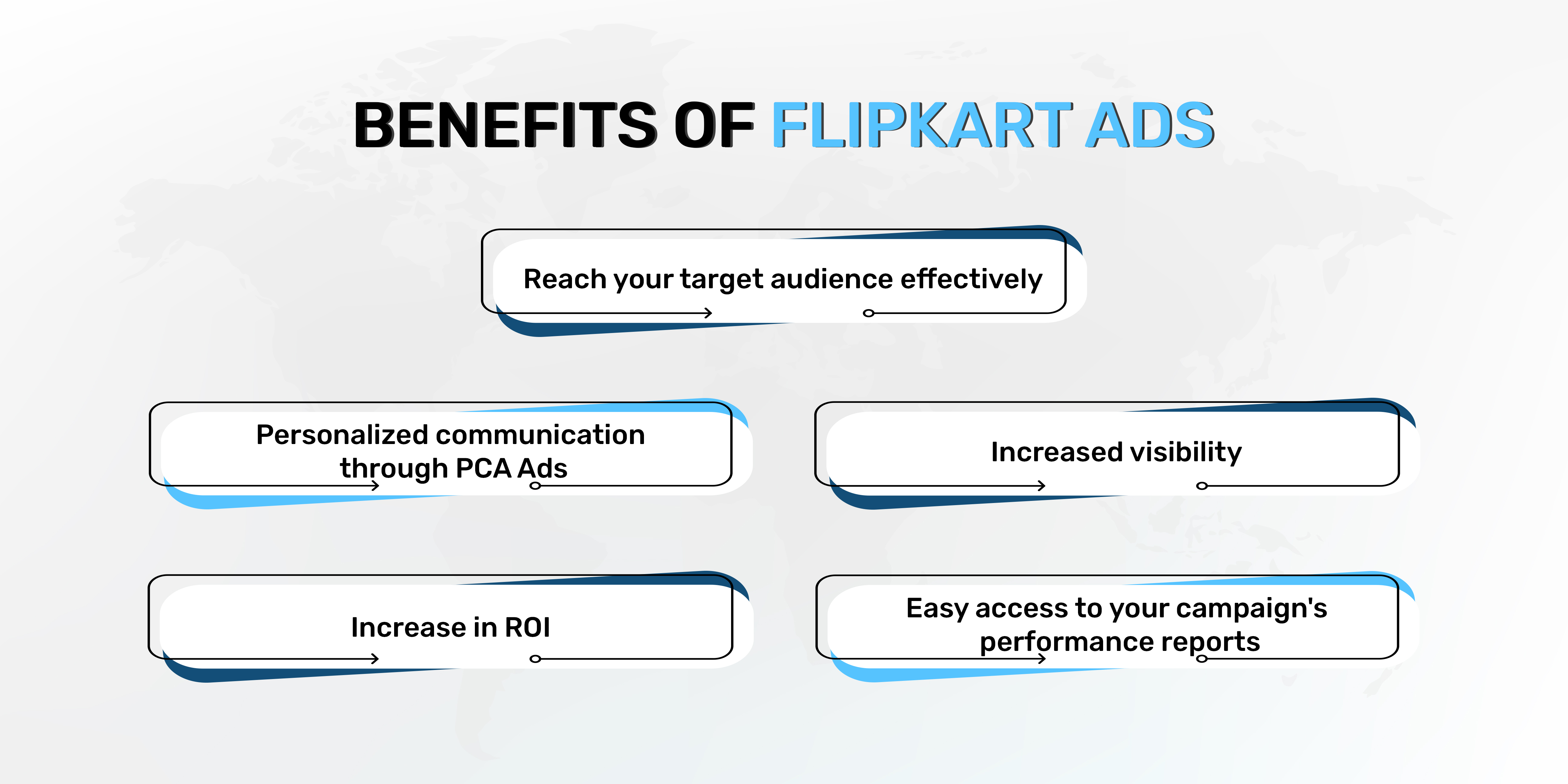 BENEFITS OF FLIPKART ADS

Reach your target audience effectively

Personalized communication through PCA Ads

Increased visibility

Increase in ROI

Easy access to your campaign's performance reports